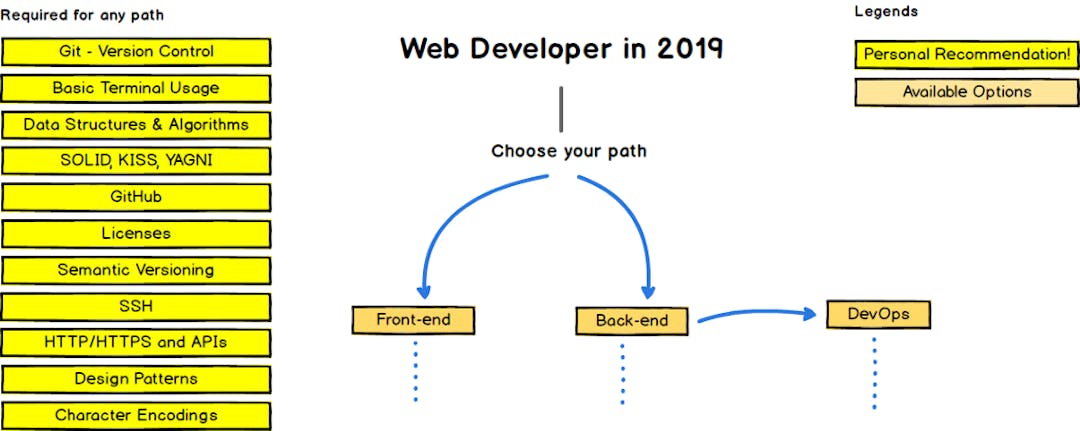 Required for any path

Git - Version Control

Basic Terminal Usage

Data Structures & Algorithms

SOLID, KISS, YAGNI

GitHub

Licenses

Semantic Versioning

SSH

HTTP/HTTPS and APIs

Design Patterns

Character Encodings

Web Developer in 2019

Choose your path

Front-end

Back-end

DevOps

Legends

Personal Recommendation!

Available Options